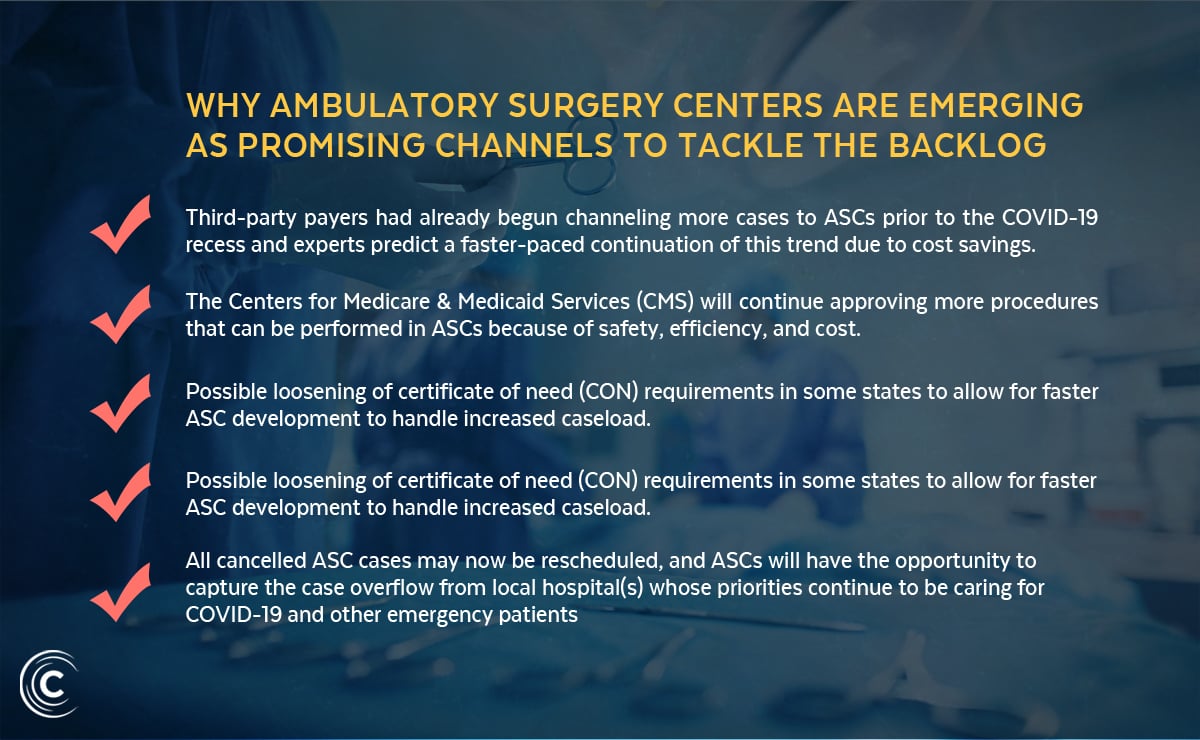 WHY AMBULATORY SURGERY CENTERS ARE EMERGING AS PROMISING CHANNELS TO TACKLE THE BACKLOG

Third-party payers had already begun channeling more cases to ASCs prior to the COVID-19 recess and experts predict a faster-paced continuation of this trend due to cost savings.

The Centers for Medicare & Medicaid Services (CMS) will continue approving more procedures that can be performed in ASCs because of safety, efficiency, and cost.

Possible loosening of certificate of need (CON) requirements in some states to allow for faster ASC development to handle increased caseload.

Possible loosening of certificate of need (CON) requirements in some states to allow for faster ASC development to handle increased caseload.

All cancelled ASC cases may now be rescheduled, and ASCs will have the opportunity to capture the case overflow from local hospital(s) whose priorities continue to be caring for COVID-19 and other emergency patients